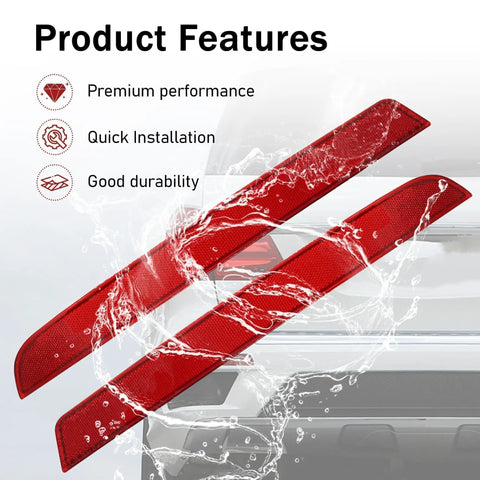 Product Features

Premium performance

Quick Installation

Good durability